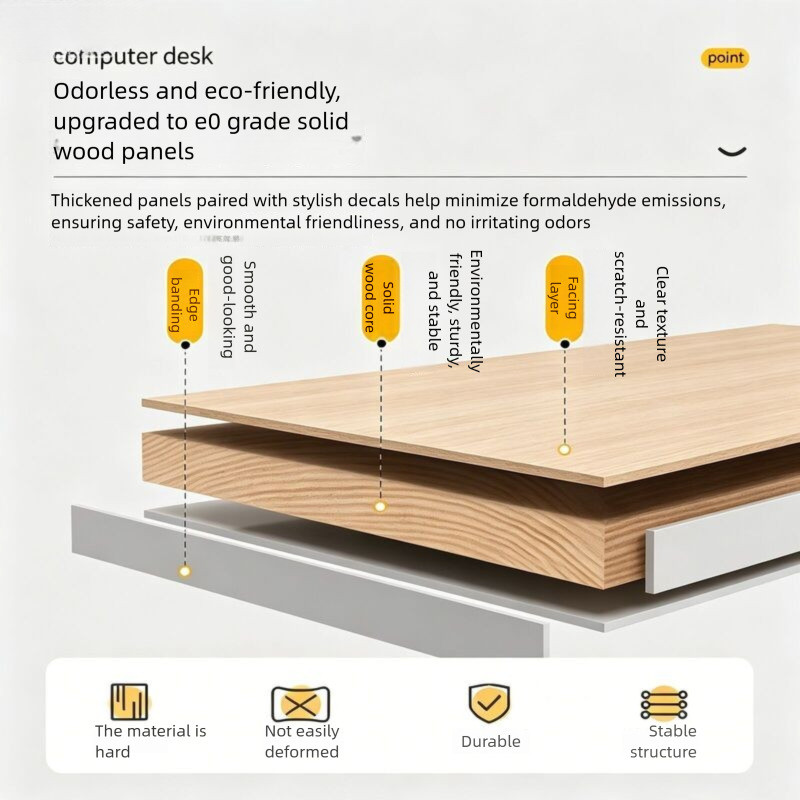 computer desk

point

Odorless and eco-friendly, upgraded to e0 grade solid wood panels

Thickened panels paired with stylish decals help minimize formaldehyde emissions, ensuring safety, environmental friendliness, and no irritating odors

Edge banding

Smooth and good-looking

Solid wood core

Environmentally friendly, sturdy, and stable

Facing layer

Clear texture and scratch-resistant

The material is hard

Not easily deformed

Durable

Stable structure